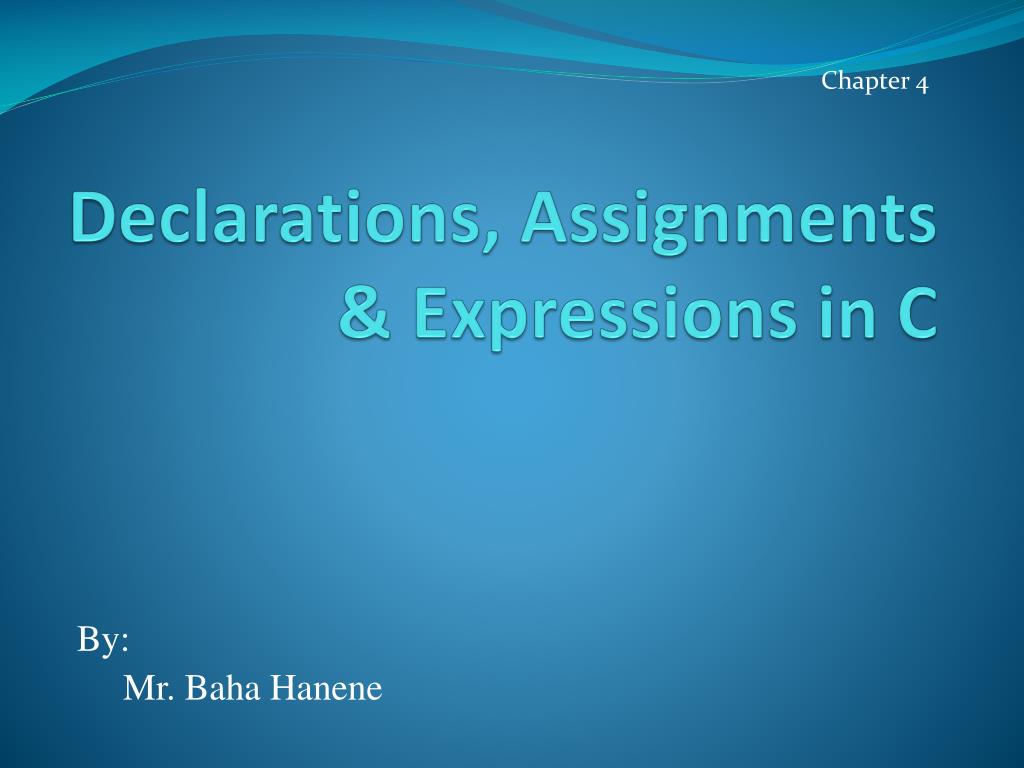 Chapter 4

Declarations, Assignments & Expressions in C

By:
Mr. Baha Hanene